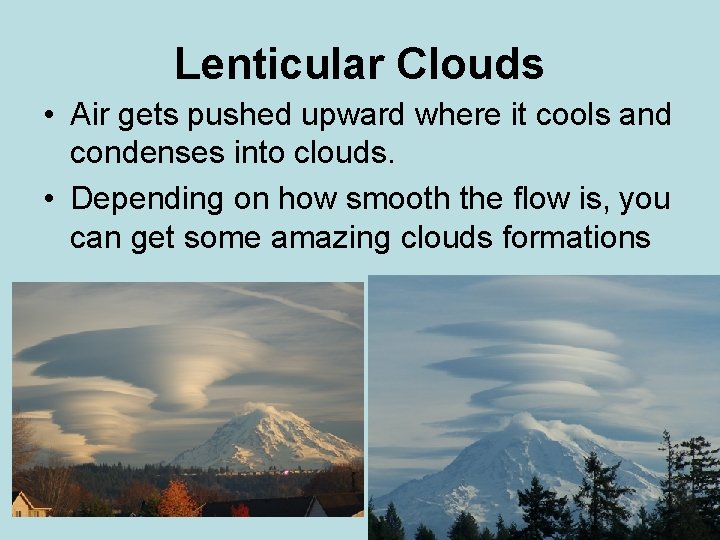 Lenticular Clouds

• Air gets pushed upward where it cools and condenses into clouds.

• Depending on how smooth the flow is, you can get some amazing clouds formations